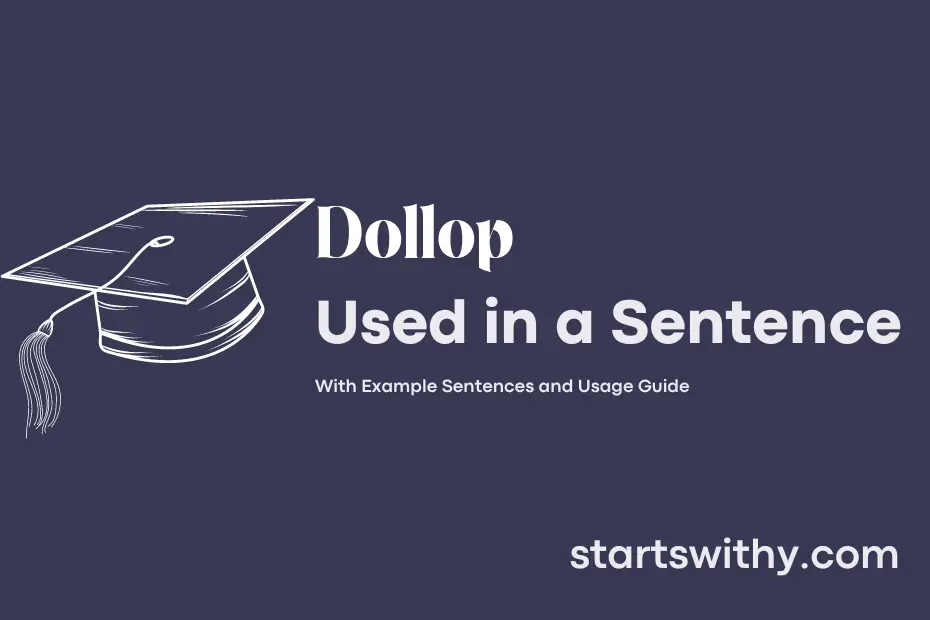 Dollop

Used in a Sentence

With Example Sentences and Usage Guide

startswithy.com